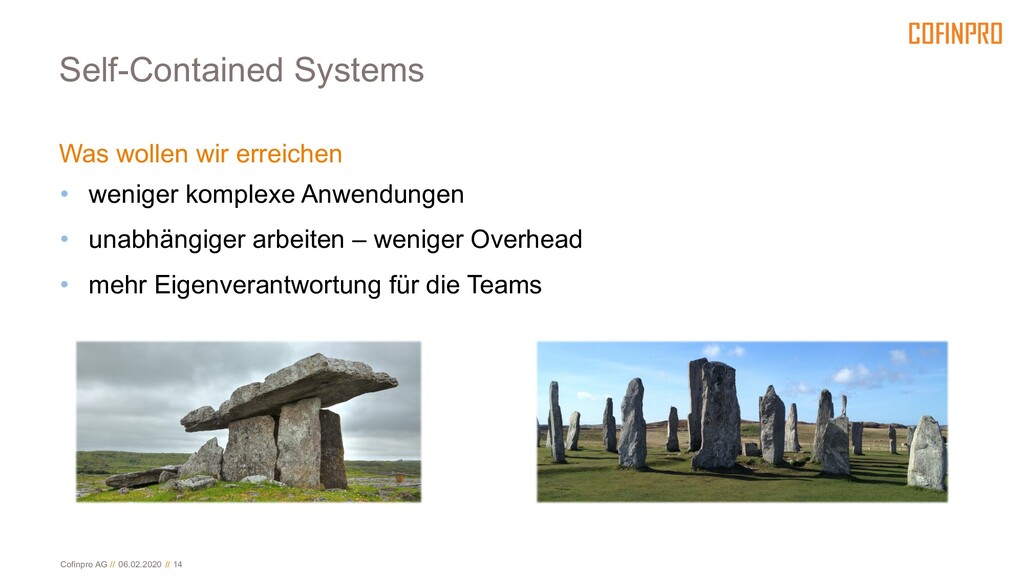 COFINPRO

Self-Contained Systems

Was wollen wir erreichen

• weniger komplexe Anwendungen
• unabhängiger arbeiten – weniger Overhead
• mehr Eigenverantwortung für die Teams

Cofinpro AG // 06.02.2020 // 14